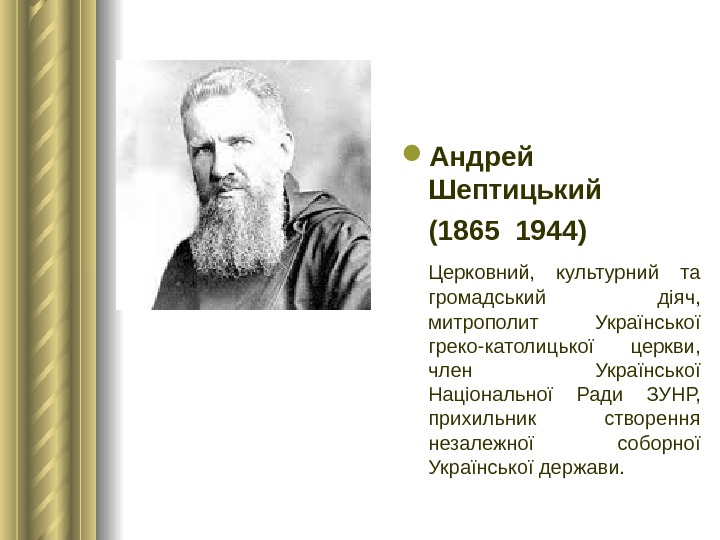 Андрей Шептицький

(1865 1944)

Церковний, культурний та громадський діяч, митрополит Української греко-католицької церкви, член Української Національної Ради ЗУНР, прихильник створення незалежної соборної Української держави.